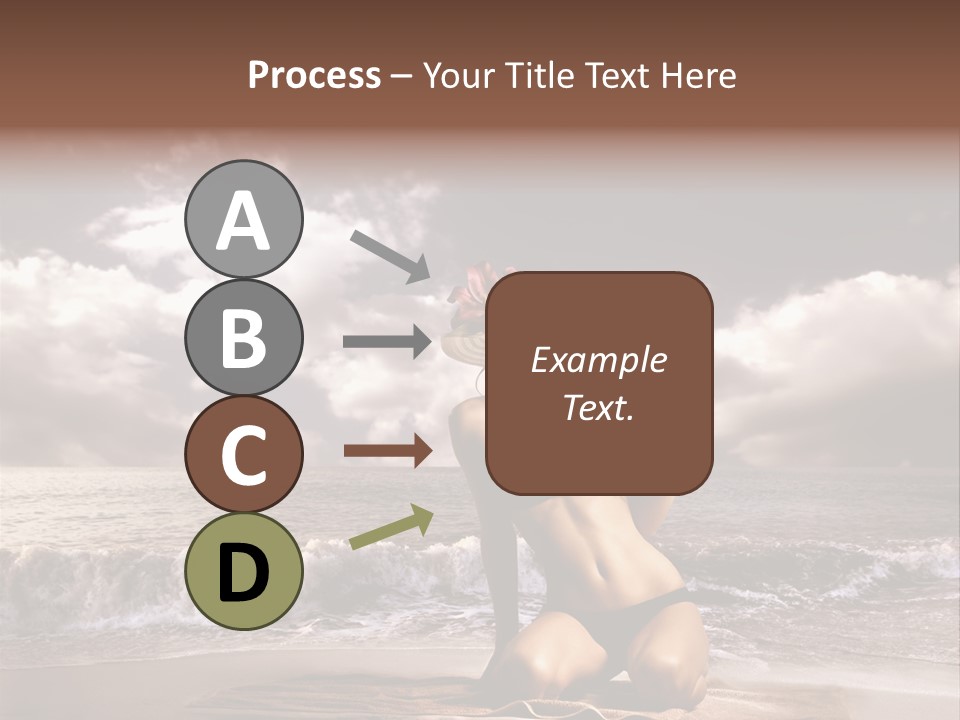 Process – Your Title Text Here

A

B

C

D

Example Text.